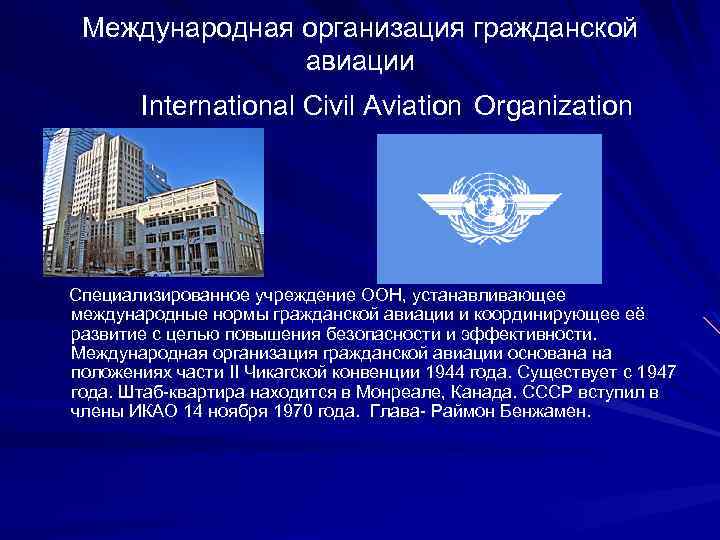 Международная организация гражданской авиации

International Civil Aviation Organization

Специализированное учреждение ООН, устанавливающее международные нормы гражданской авиации и координирующее её развитие с целью повышения безопасности и эффективности. Международная организация гражданской авиации основана на положениях части II Чикагской конвенции 1944 года. Существует с 1947 года. Штаб-квартира находится в Монреале, Канада. СССР вступил в члены ИКАО 14 ноября 1970 года. Глава- Раймон Бенжамен.